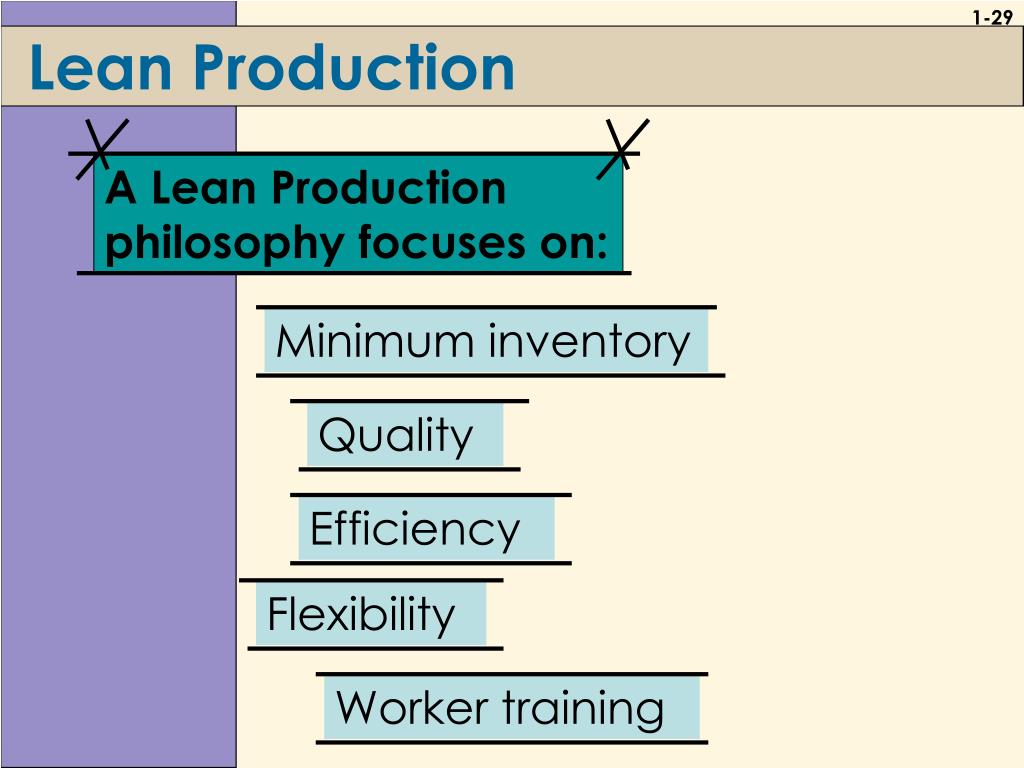 1-29

Lean Production

A Lean Production philosophy focuses on:

Minimum inventory

Quality

Efficiency

Flexibility

Worker training